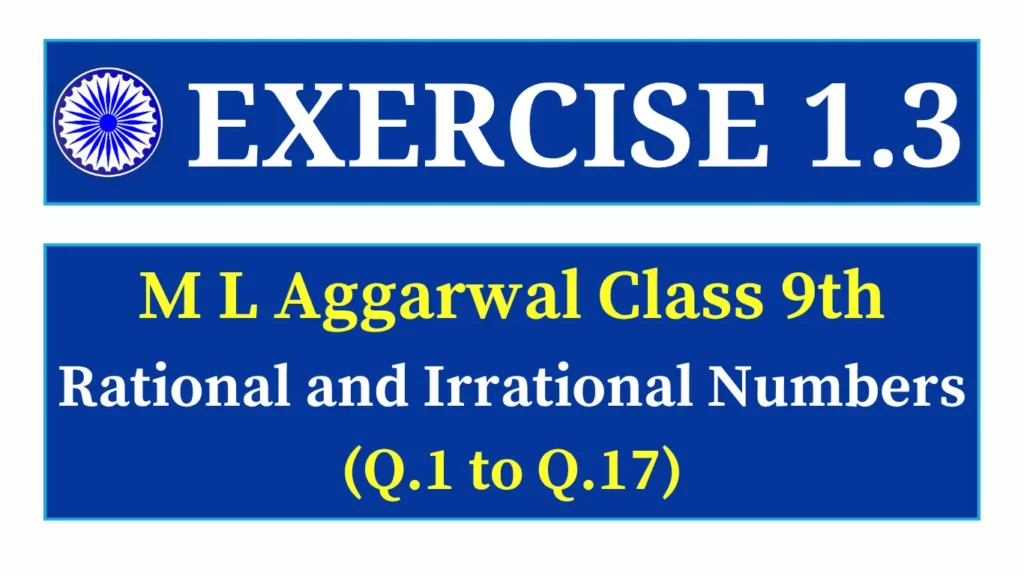 EXERCISE 1.3

M L Aggarwal Class 9th
Rational and Irrational Numbers
(Q.1 to Q.17)